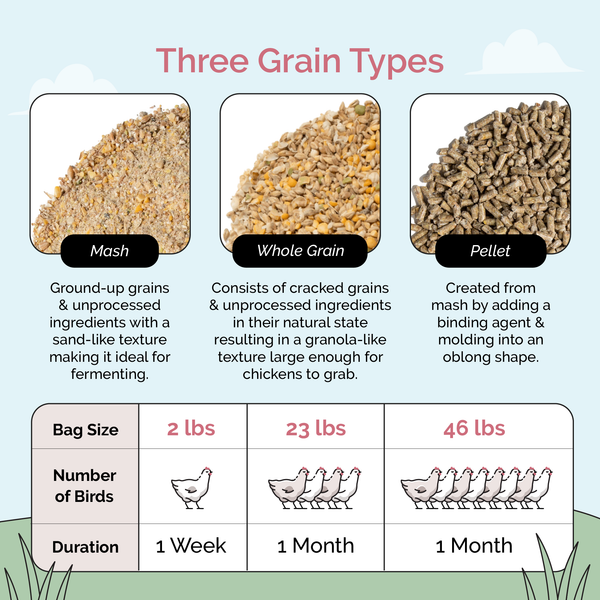 Three Grain Types

Mash

Ground-up grains & unprocessed ingredients with a sand-like texture making it ideal for fermenting.

Whole Grain

Consists of cracked grains & unprocessed ingredients in their natural state resulting in a granola-like texture large enough for chickens to grab.

Pellet

Created from mash by adding a binding agent & molding into an oblong shape.

| Bag Size | 2 lbs | 23 lbs | 46 lbs |
|---|---|---|---|
| Number of Birds | | | |
| Duration | 1 Week | 1 Month | 1 Month |